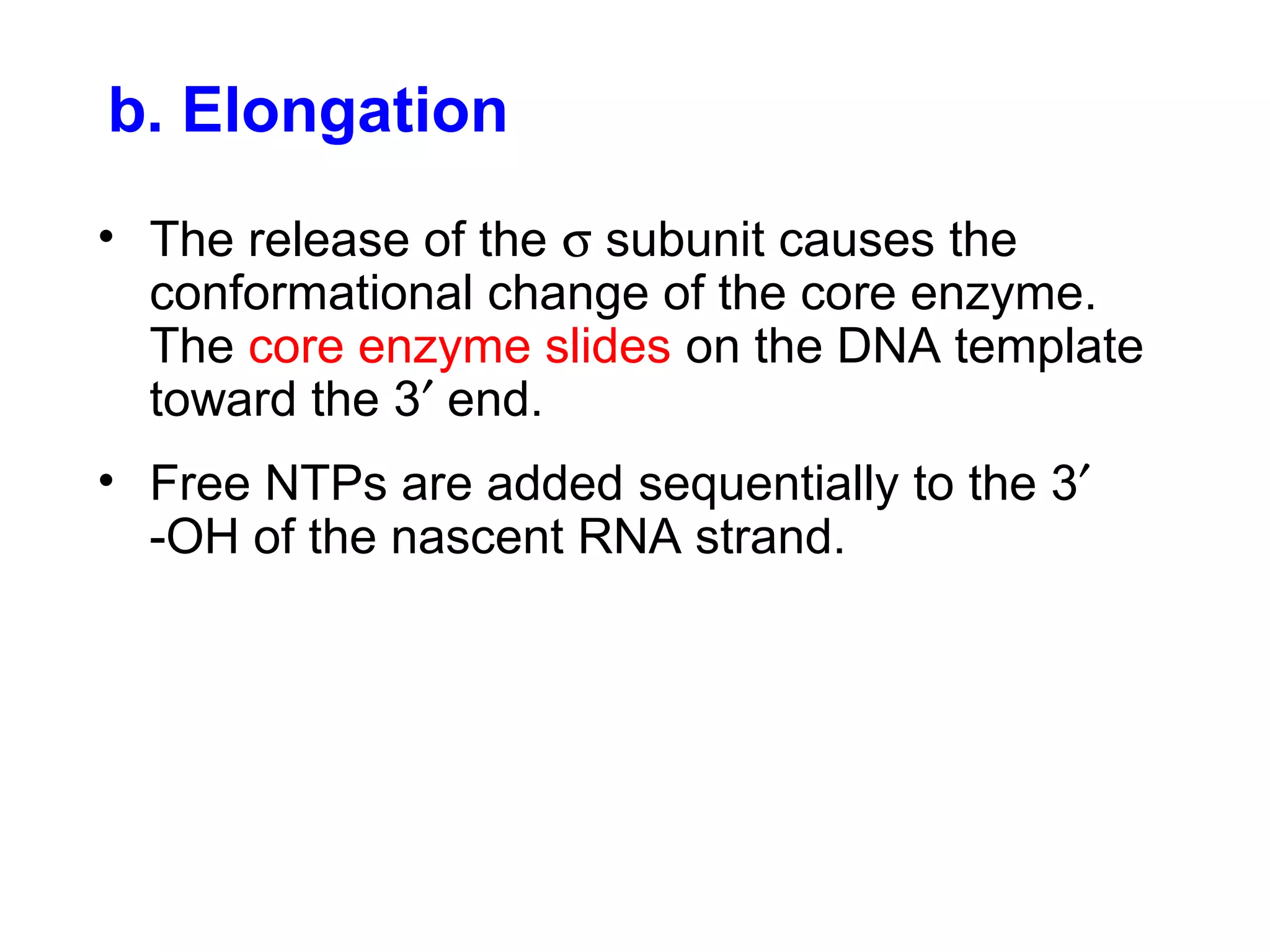 b. Elongation

• The release of the σ subunit causes the conformational change of the core enzyme. The core enzyme slides on the DNA template toward the 3′ end.

• Free NTPs are added sequentially to the 3′ -OH of the nascent RNA strand.